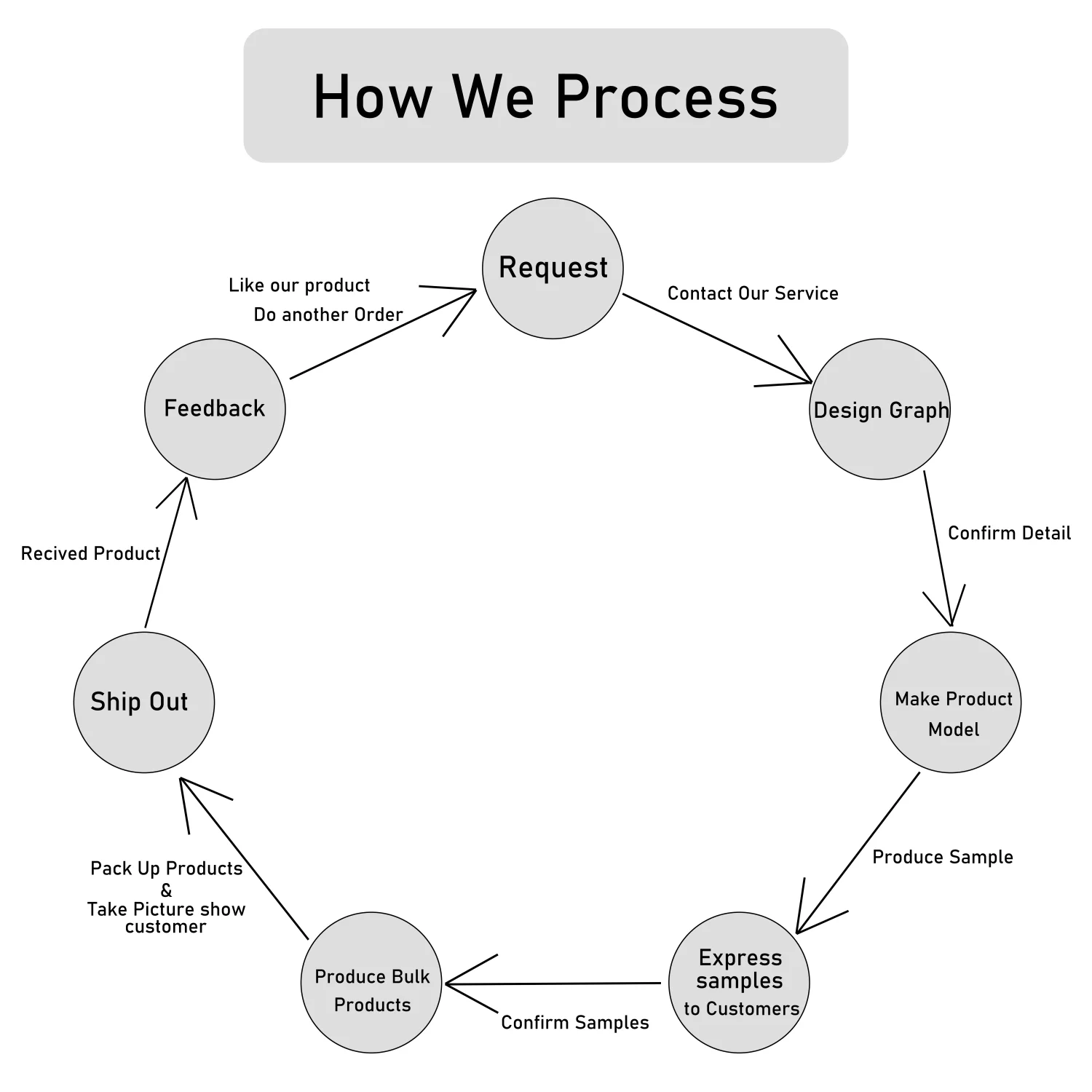 How We Process

Request

Contact Our Service

Design Graph

Confirm Detail

Make Product Model

Produce Sample

Express samples to Customers

Confirm Samples

Produce Bulk Products

Pack Up Products & Take Picture show customer

Ship Out

Recived Product

Feedback

Like our product Do another Order